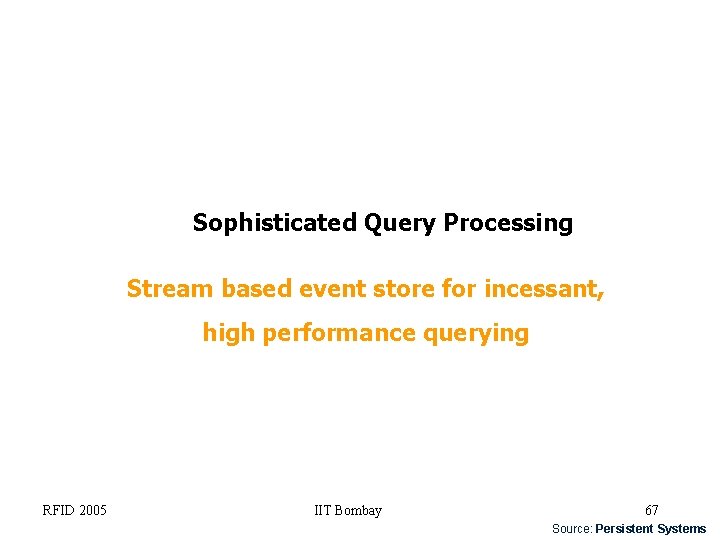 Sophisticated Query Processing

Stream based event store for incessant, high performance querying

RFID 2005

IIT Bombay

67

Source: Persistent Systems